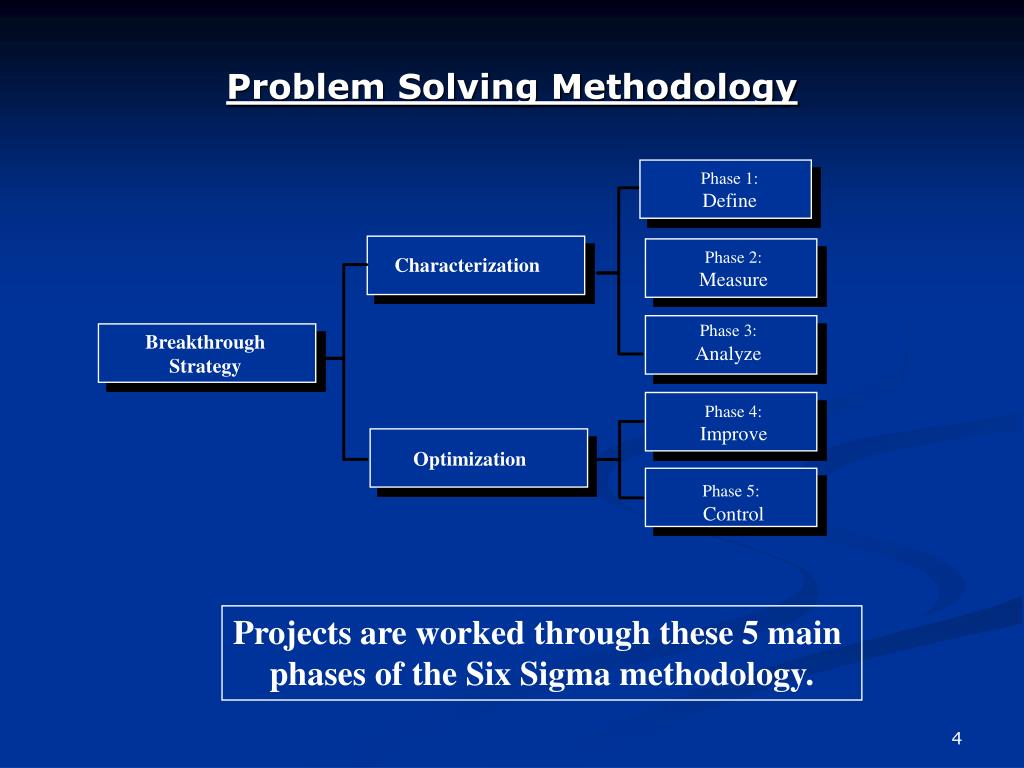 Problem Solving Methodology

Breakthrough Strategy

Characterization

Optimization

Phase 1:
Define

Phase 2:
Measure

Phase 3:
Analyze

Phase 4:
Improve

Phase 5:
Control

Projects are worked through these 5 main phases of the Six Sigma methodology.

4